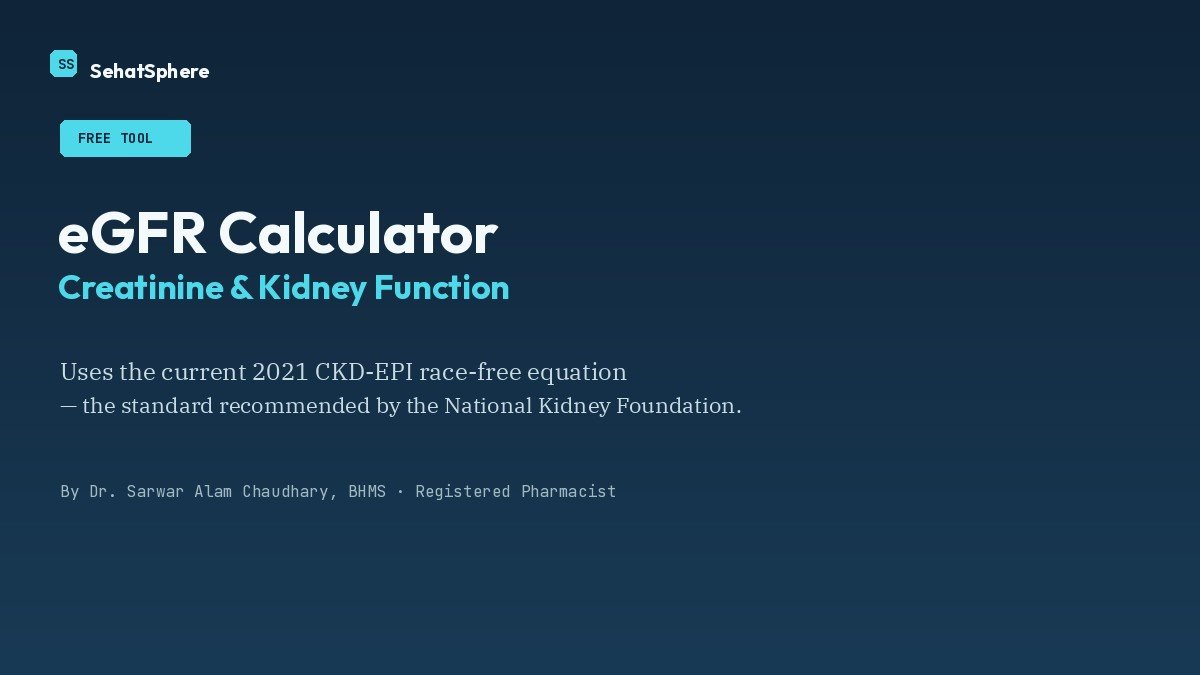 SS SehatSphere

FREE TOOL

eGFR Calculator
Creatinine & Kidney Function

Uses the current 2021 CKD-EPI race-free equation — the standard recommended by the National Kidney Foundation.

By Dr. Sarwar Alam Chaudhary, BHMS · Registered Pharmacist